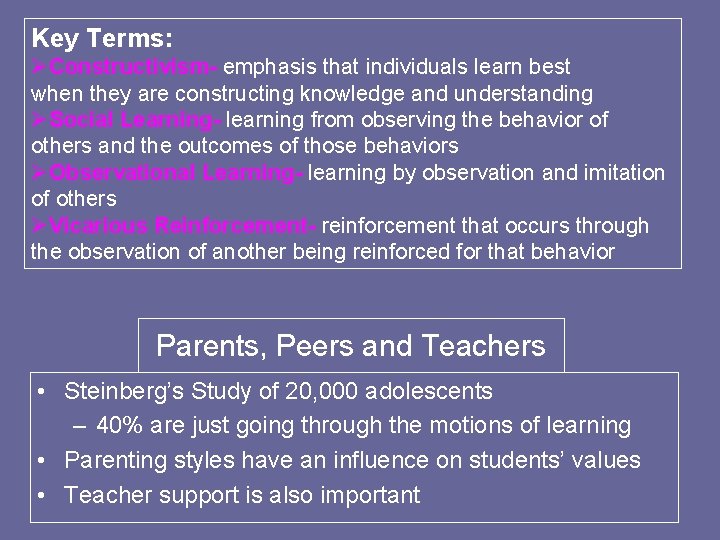 Key Terms:
➢Constructivism- emphasis that individuals learn best when they are constructing knowledge and understanding
➢Social Learning- learning from observing the behavior of others and the outcomes of those behaviors
➢Observational Learning- learning by observation and imitation of others
➢Vicarious Reinforcement- reinforcement that occurs through the observation of another being reinforced for that behavior

Parents, Peers and Teachers

• Steinberg's Study of 20,000 adolescents
– 40% are just going through the motions of learning
• Parenting styles have an influence on students' values
• Teacher support is also important